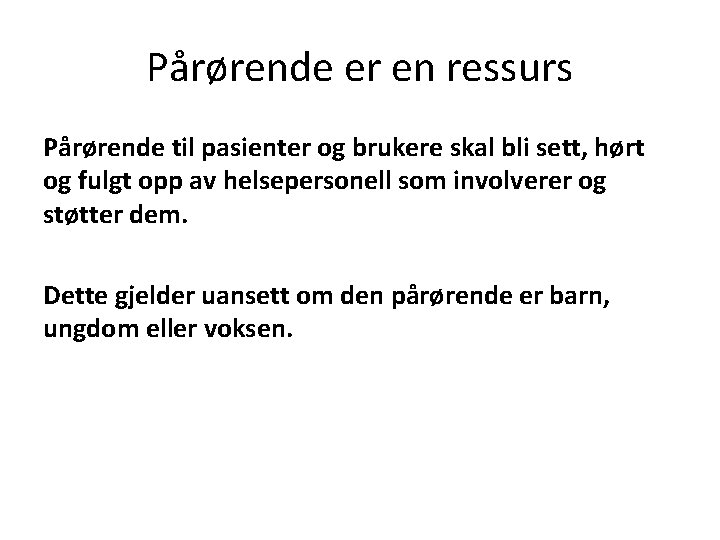 Pårørende er en ressurs

Pårørende til pasienter og brukere skal bli sett, hørt og fulgt opp av helsepersonell som involverer og støtter dem.

Dette gjelder uansett om den pårørende er barn, ungdom eller voksen.